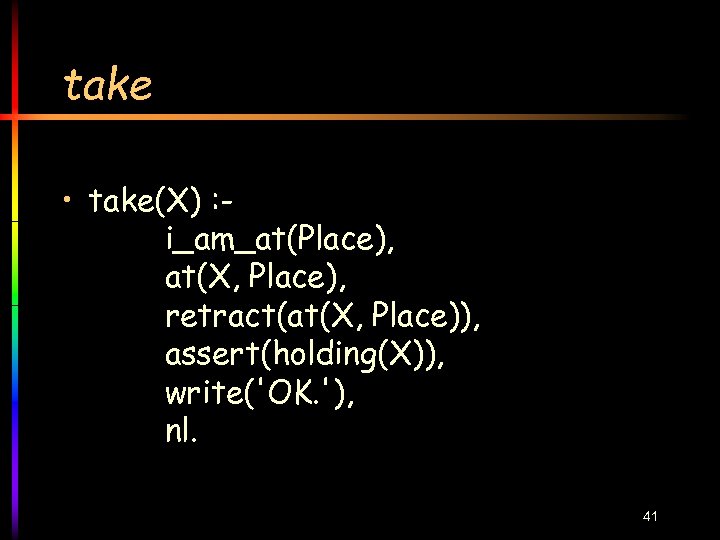 take

• take(X) :-
  i_am_at(Place),
  at(X, Place),
  retract(at(X, Place)),
  assert(holding(X)),
  write('OK.'),
  nl.

41